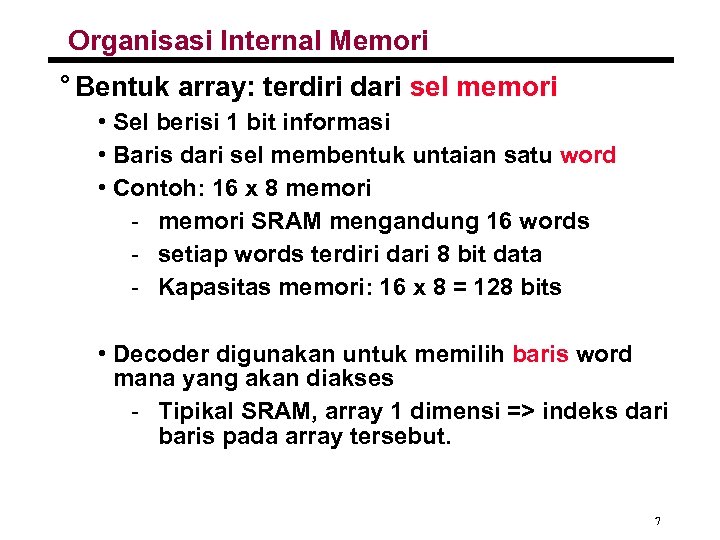 Organisasi Internal Memori

° Bentuk array: terdiri dari sel memori

• Sel berisi 1 bit informasi

• Baris dari sel membentuk untaian satu word

• Contoh: 16 x 8 memori

- memori SRAM mengandung 16 words

- setiap words terdiri dari 8 bit data

- Kapasitas memori: 16 x 8 = 128 bits

• Decoder digunakan untuk memilih baris word mana yang akan diakses

- Tipikal SRAM, array 1 dimensi => indeks dari baris pada array tersebut.

7